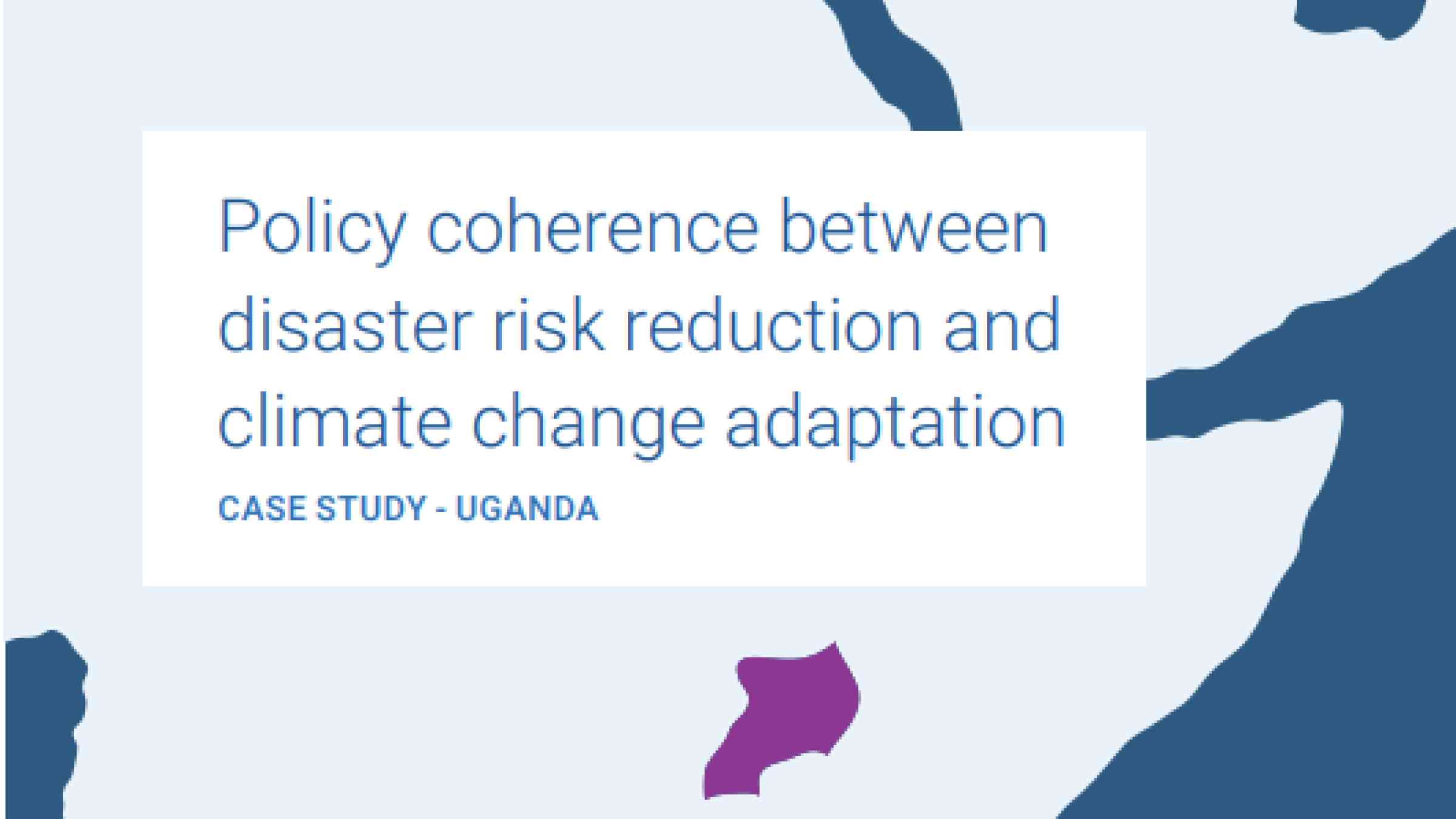 Policy coherence between disaster risk reduction and climate change adaptation

CASE STUDY - UGANDA